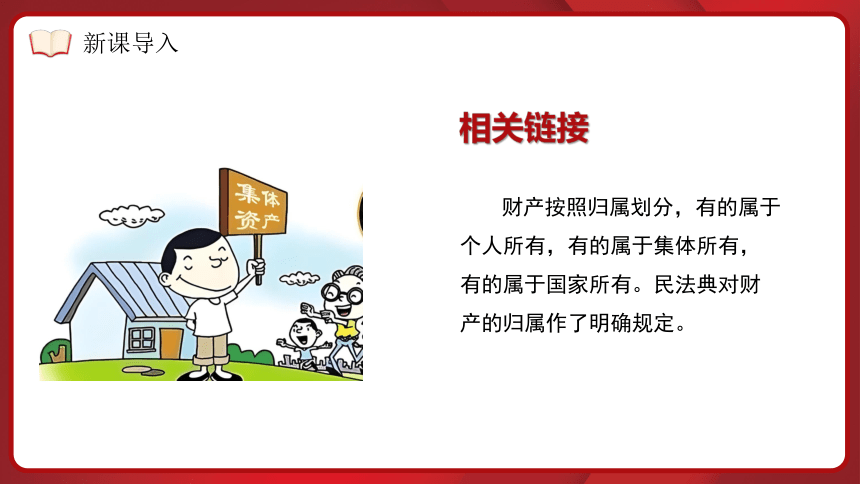 新课导入

集体资产

相关链接

财产按照归属划分，有的属于个人所有，有的属于集体所有，有的属于国家所有。民法典对财产的归属作了明确规定。